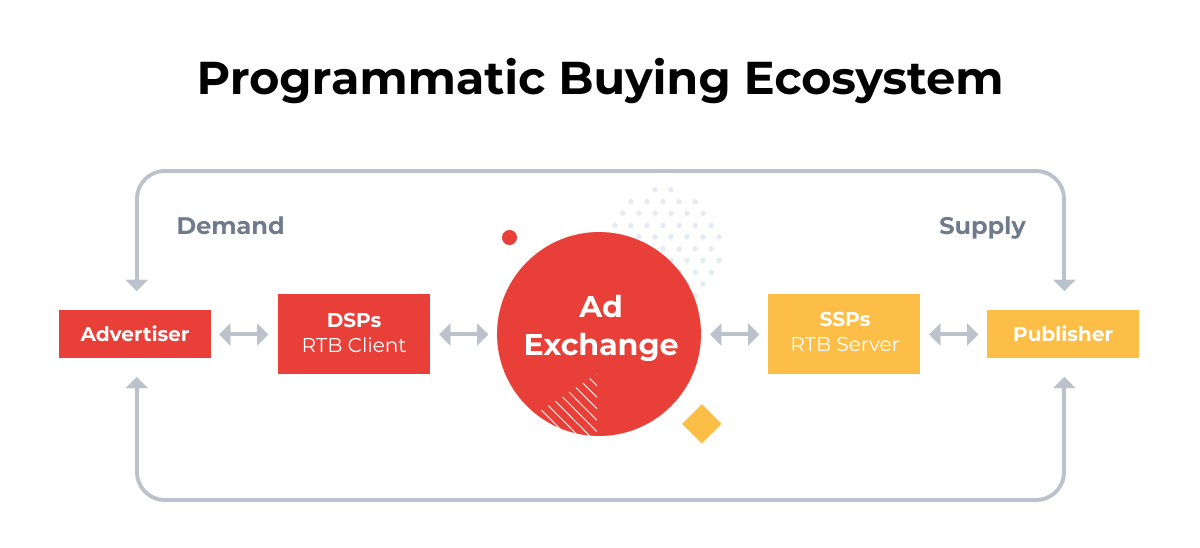 Programmatic Buying Ecosystem

Demand

Supply

Advertiser

DSPs
RTB Client

Ad
Exchange

SSPs
RTB Server

Publisher